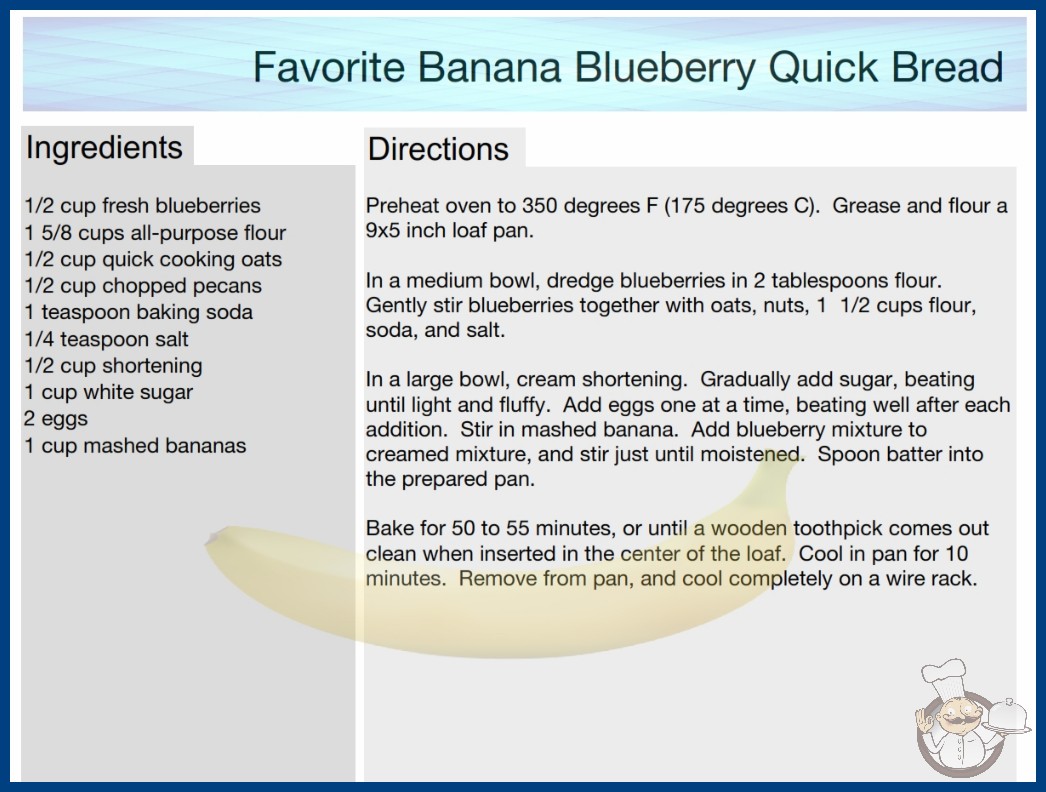 Favorite Banana Blueberry Quick Bread

Ingredients

1/2 cup fresh blueberries
1 5/8 cups all-purpose flour
1/2 cup quick cooking oats
1/2 cup chopped pecans
1 teaspoon baking soda
1/4 teaspoon salt
1/2 cup shortening
1 cup white sugar
2 eggs
1 cup mashed bananas

Directions

Preheat oven to 350 degrees F (175 degrees C). Grease and flour a 9x5 inch loaf pan.

In a medium bowl, dredge blueberries in 2 tablespoons flour. Gently stir blueberries together with oats, nuts, 1 1/2 cups flour, soda, and salt.

In a large bowl, cream shortening. Gradually add sugar, beating until light and fluffy. Add eggs one at a time, beating well after each addition. Stir in mashed banana. Add blueberry mixture to creamed mixture, and stir just until moistened. Spoon batter into the prepared pan.

Bake for 50 to 55 minutes, or until a wooden toothpick comes out clean when inserted in the center of the loaf. Cool in pan for 10 minutes. Remove from pan, and cool completely on a wire rack.